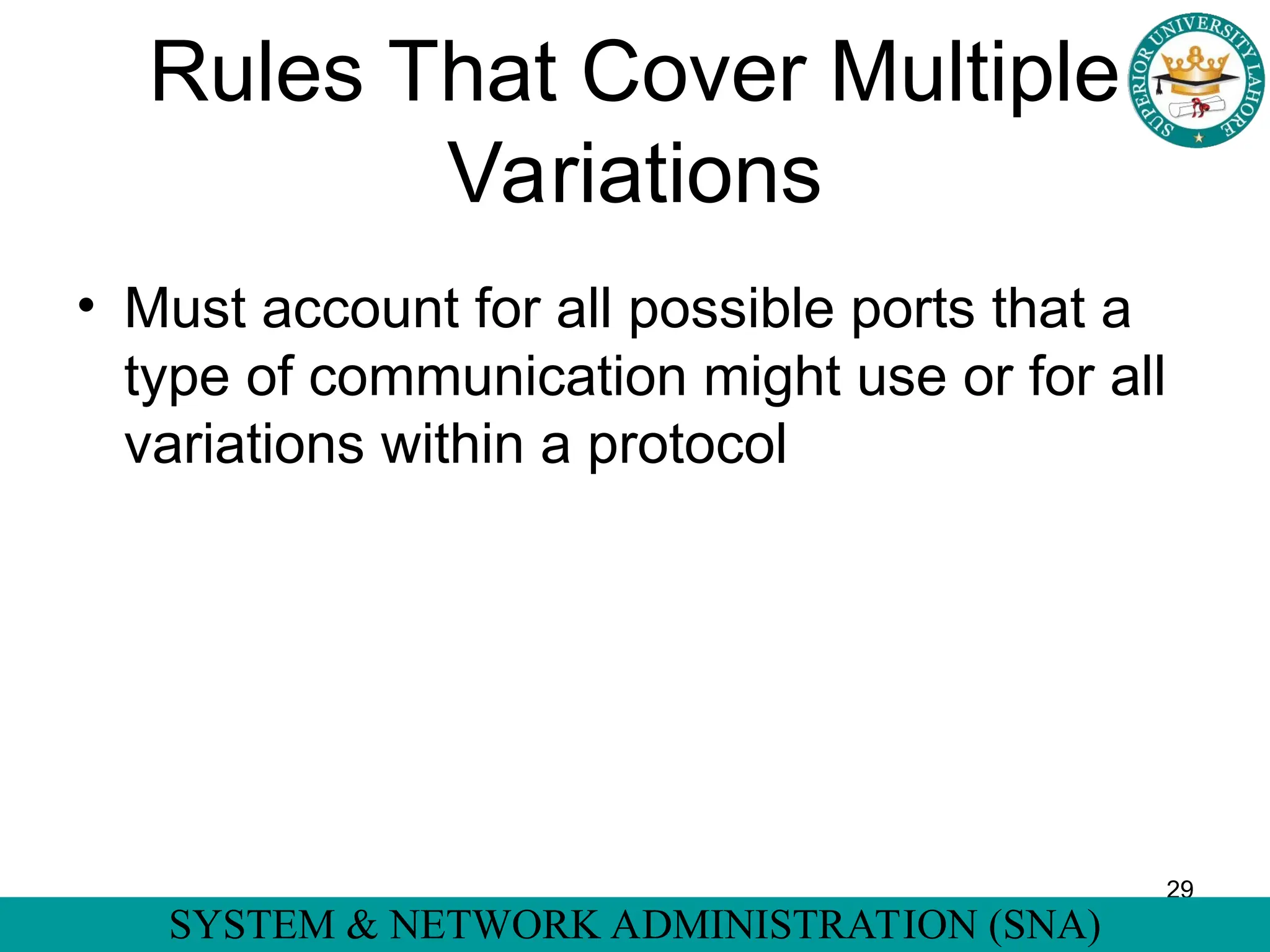 Rules That Cover Multiple Variations

SUPERIOR UNIVERSITY LAHORE

• Must account for all possible ports that a type of communication might use or for all variations within a protocol

29

SYSTEM & NETWORK ADMINISTRATION (SNA)